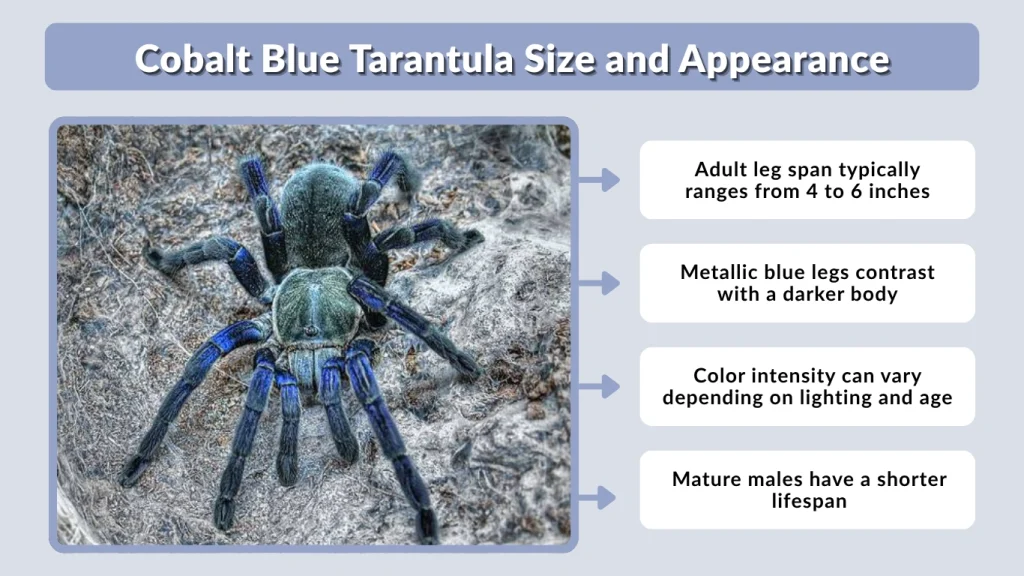 Cobalt Blue Tarantula Size and Appearance

Adult leg span typically ranges from 4 to 6 inches

Metallic blue legs contrast with a darker body

Color intensity can vary depending on lighting and age

Mature males have a shorter lifespan